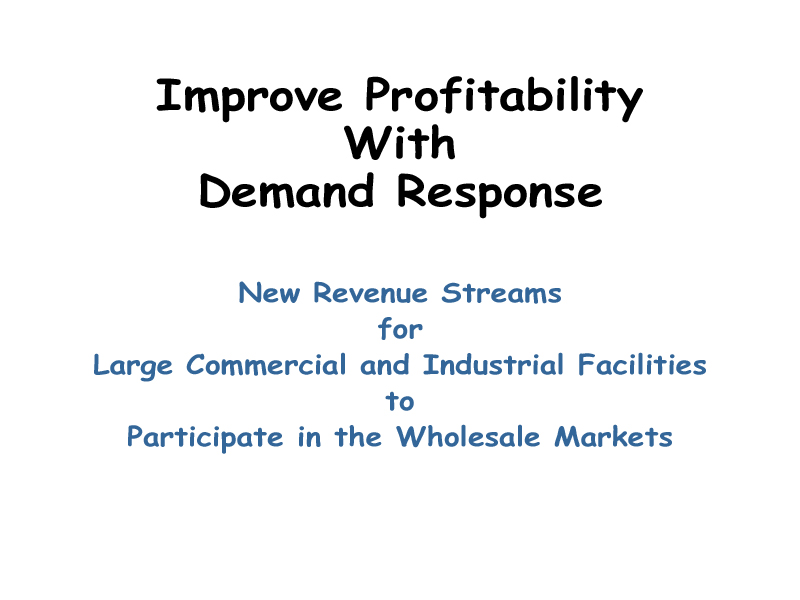 Improve Profitability
With
Demand Response

New Revenue Streams
for
Large Commercial and Industrial Facilities
to
Participate in the Wholesale Markets